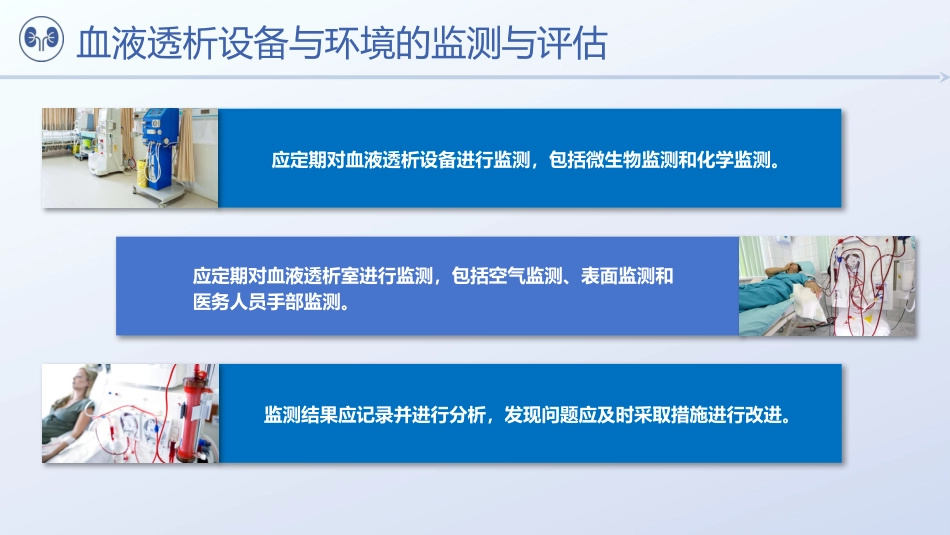 血液透析设备与环境的监测与评估

应定期对血液透析设备进行监测，包括微生物监测和化学监测。

应定期对血液透析室进行监测，包括空气监测、表面监测和医务人员手部监测。

监测结果应记录并进行分析，发现问题应及时采取措施进行改进。